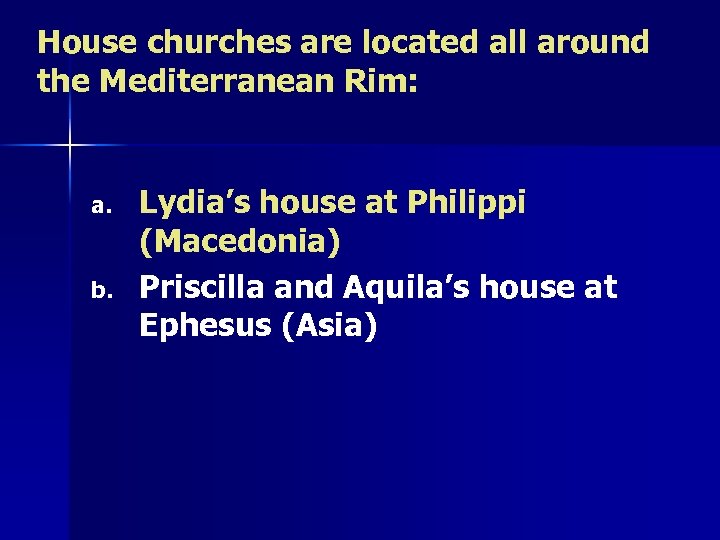 House churches are located all around the Mediterranean Rim:

a. Lydia’s house at Philippi (Macedonia)

b. Priscilla and Aquila’s house at Ephesus (Asia)